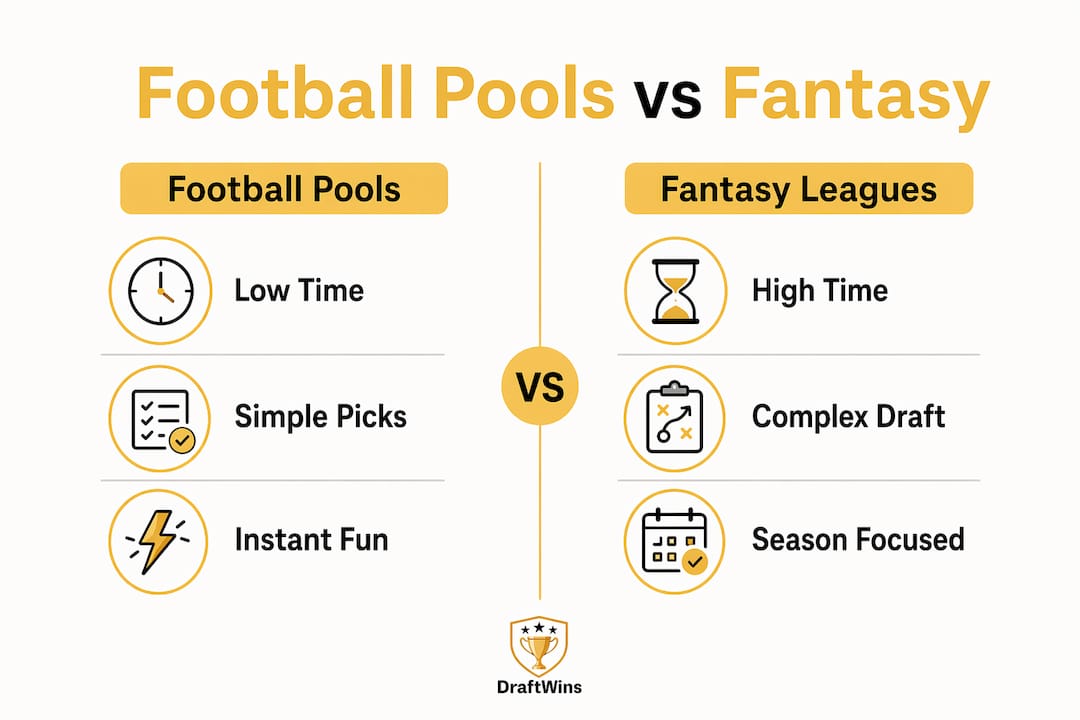 Football Pools vs Fantasy

Football Pools

Low Time

Simple Picks

Instant Fun

VS

Fantasy Leagues

High Time

Complex Draft

Season Focused

DraftWins